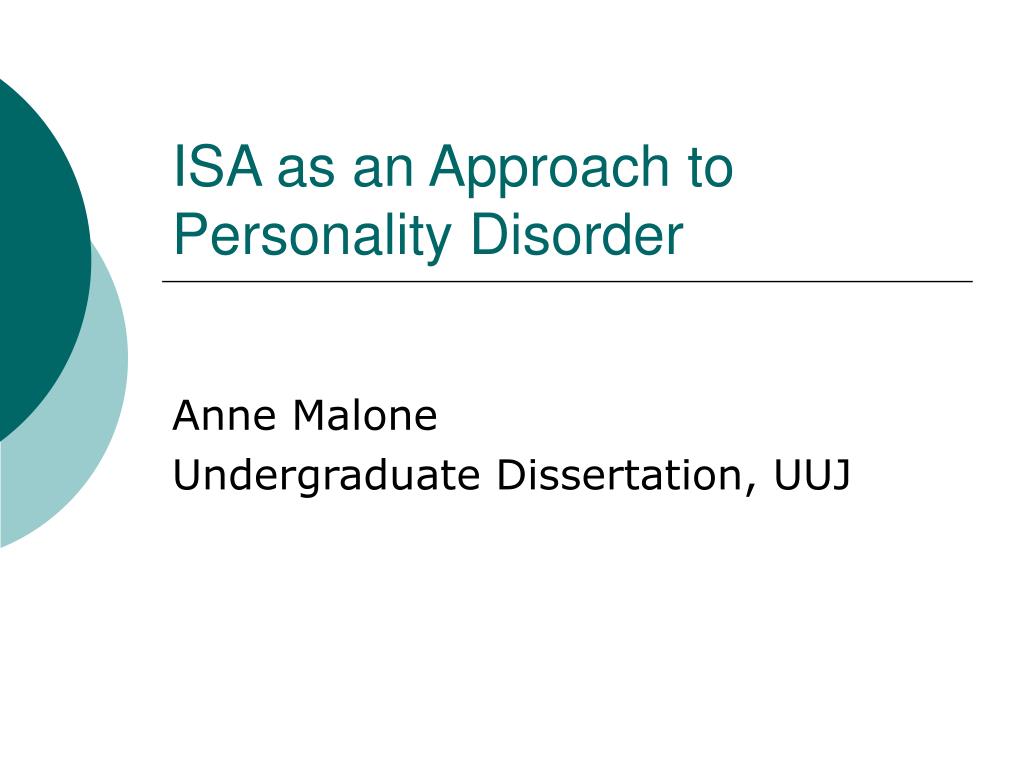 ISA as an Approach to Personality Disorder

Anne Malone
Undergraduate Dissertation, UUJ